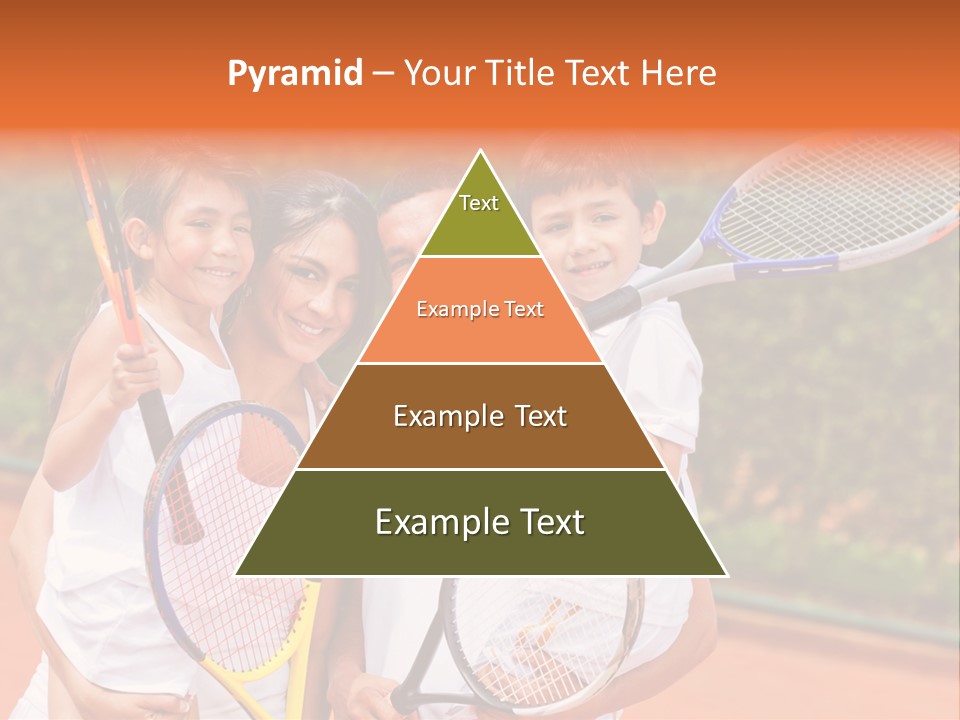 Pyramid – Your Title Text Here

Text

Example Text

Example Text

Example Text